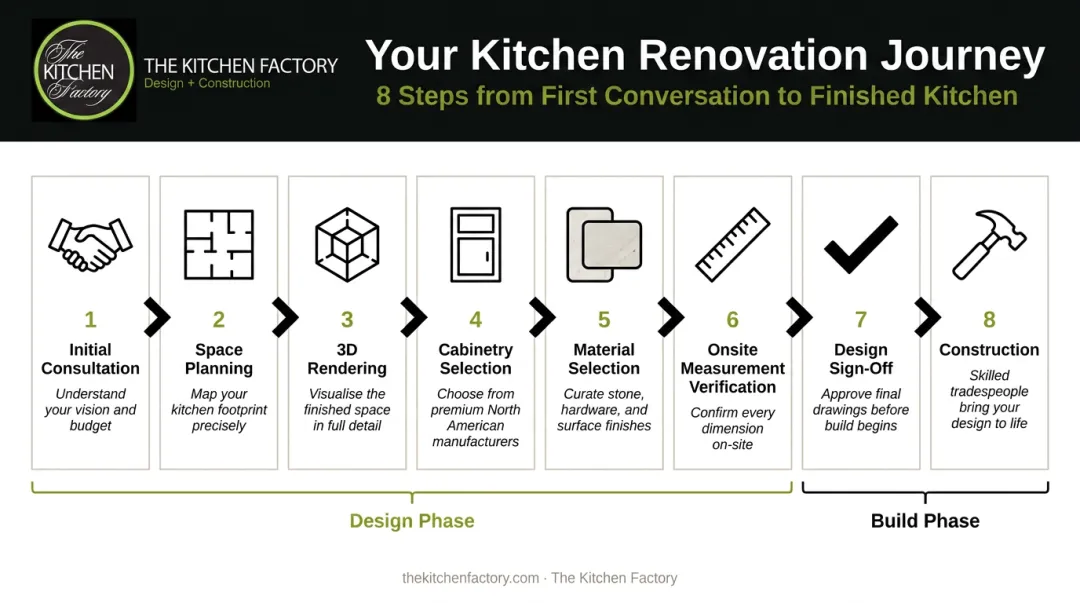 The KITCHEN Factory

THE KITCHEN FACTORY
Design + Construction

Your Kitchen Renovation Journey
8 Steps from First Conversation to Finished Kitchen

1
Initial Consultation
Understand your vision and budget

2
Space Planning
Map your kitchen footprint precisely

3
3D Rendering
Visualise the finished space in full detail

4
Cabinetry Selection
Choose from premium North American manufacturers

5
Material Selection
Curate stone, hardware, and surface finishes

6
Onsite Measurement Verification
Confirm every dimension on-site

7
Design Sign-Off
Approve final drawings before build begins

8
Construction
Skilled tradespeople bring your design to life

Design Phase

Build Phase

thekitchenfactory.com · The Kitchen Factory